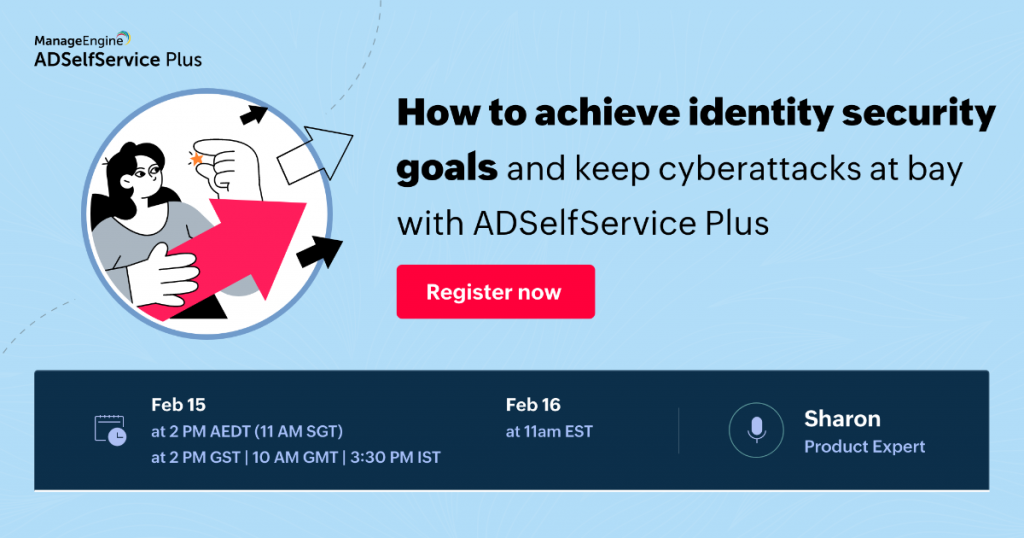 ManageEngine
ADSelfService Plus

How to achieve identity security goals and keep cyberattacks at bay with ADSelfService Plus

Register now

Feb 15
at 2 PM AEDT (11 AM SGT)
at 2 PM GST | 10 AM GMT | 3:30 PM IST

Feb 16
at 11am EST

Sharon
Product Expert